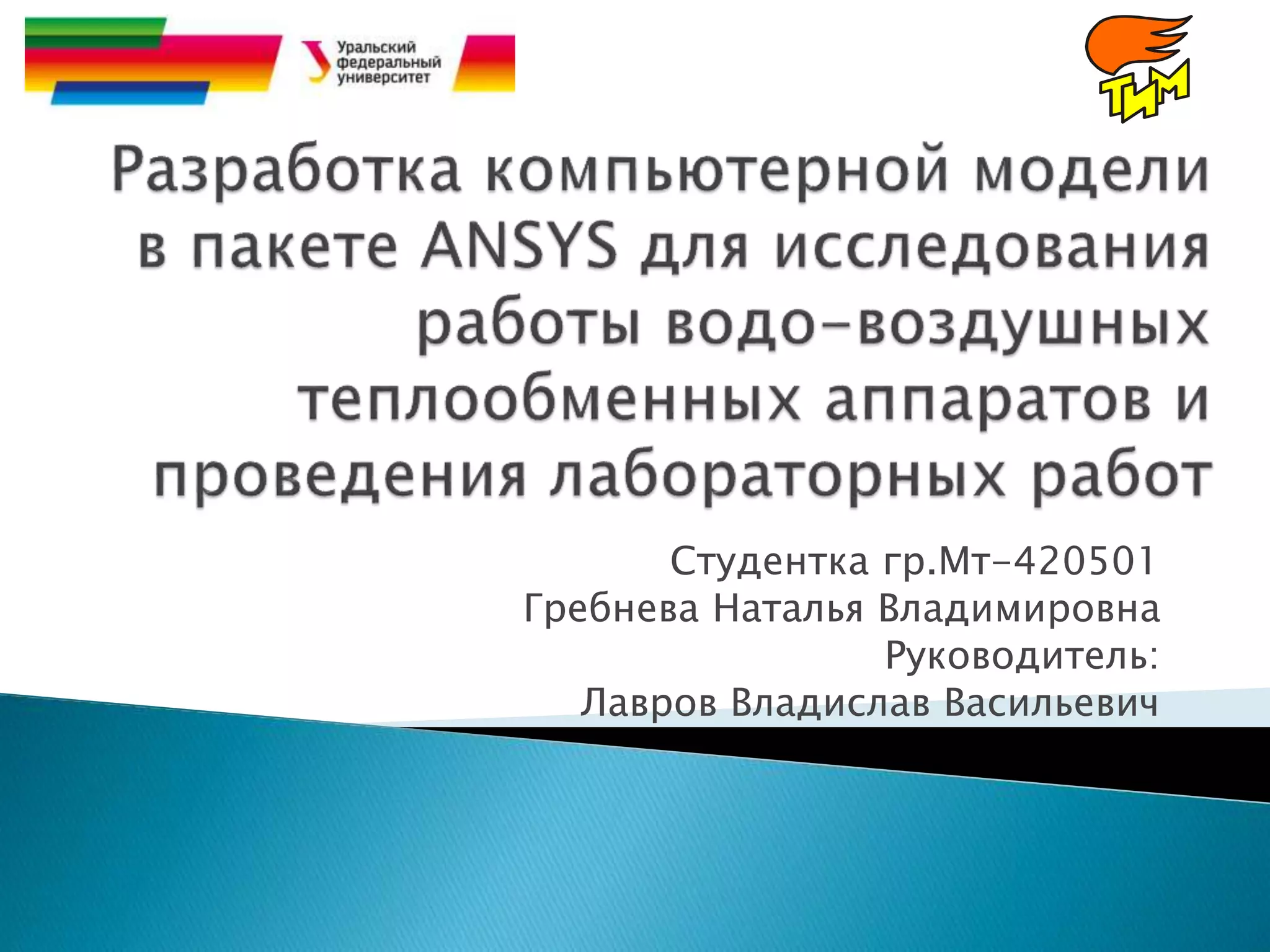 Уральский федеральный университет

ТИМ

Разработка компьютерной модели в пакете ANSYS для исследования работы водо-воздушных теплообменных аппаратов и проведения лабораторных работ

Студентка гр.Мт-420501
Гребнева Наталья Владимировна
Руководитель:
Лавров Владислав Васильевич